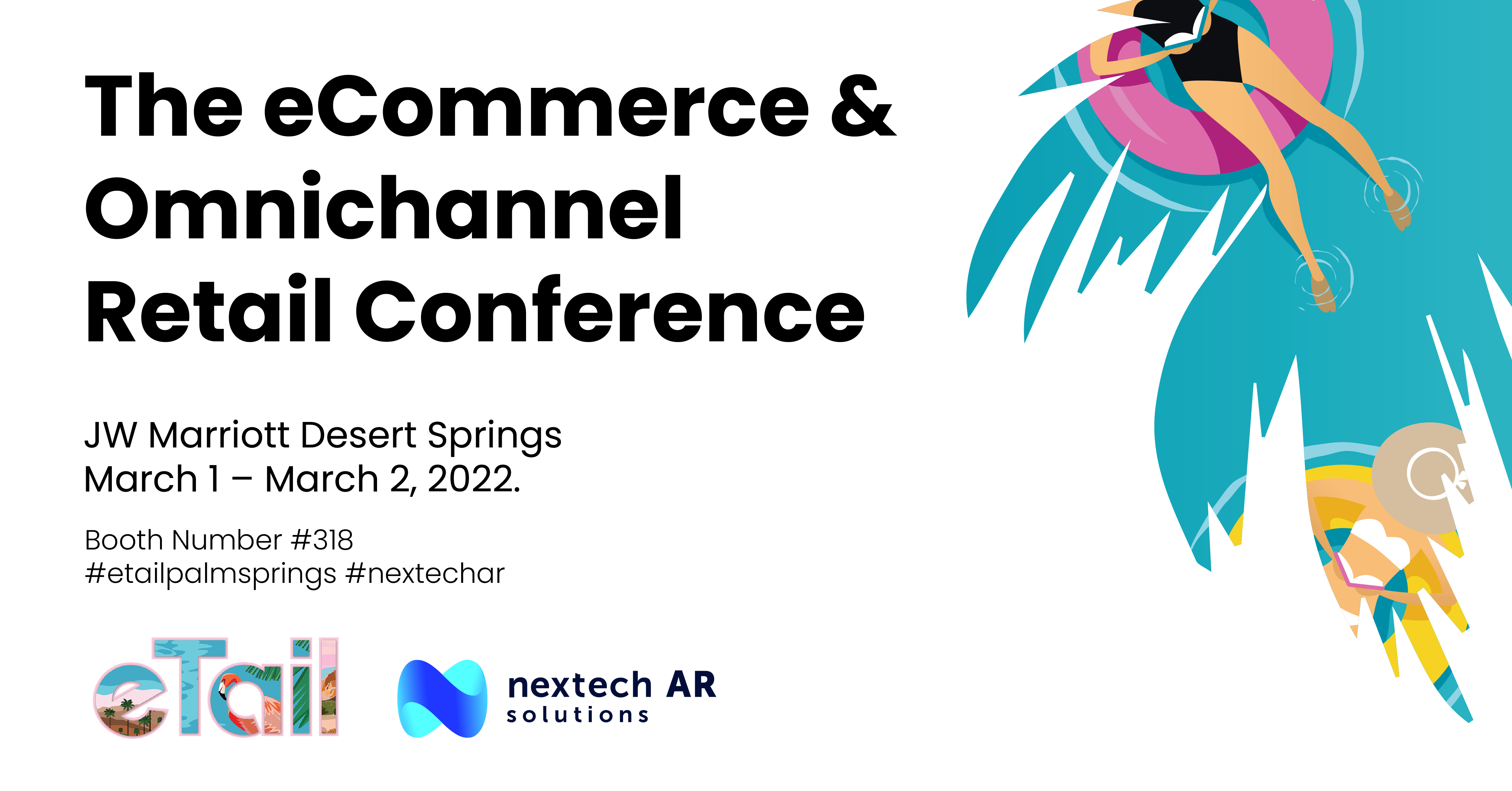 The eCommerce & Omnichannel Retail Conference

JW Marriott Desert Springs
March 1 – March 2, 2022.

Booth Number #318
#etailpalmsprings #nextechar

eTail

nextech AR
solutions